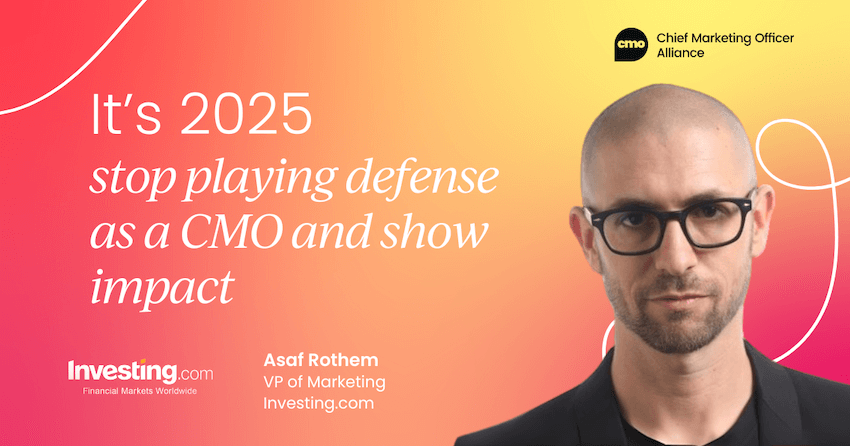 cmo Chief Marketing Officer Alliance

It's 2025
stop playing defense as a CMO and show impact

Investing.com
Financial Markets Worldwide

Asaf Rothem
VP of Marketing
Investing.com